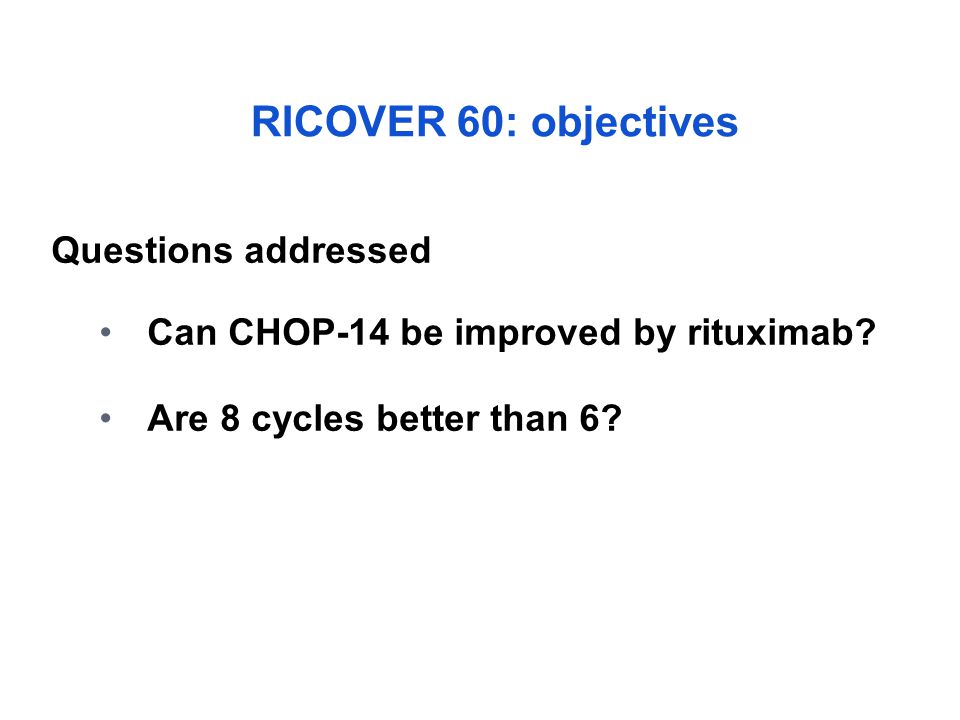 RICOVER 60: objectives

Questions addressed

• Can CHOP-14 be improved by rituximab?

• Are 8 cycles better than 6?